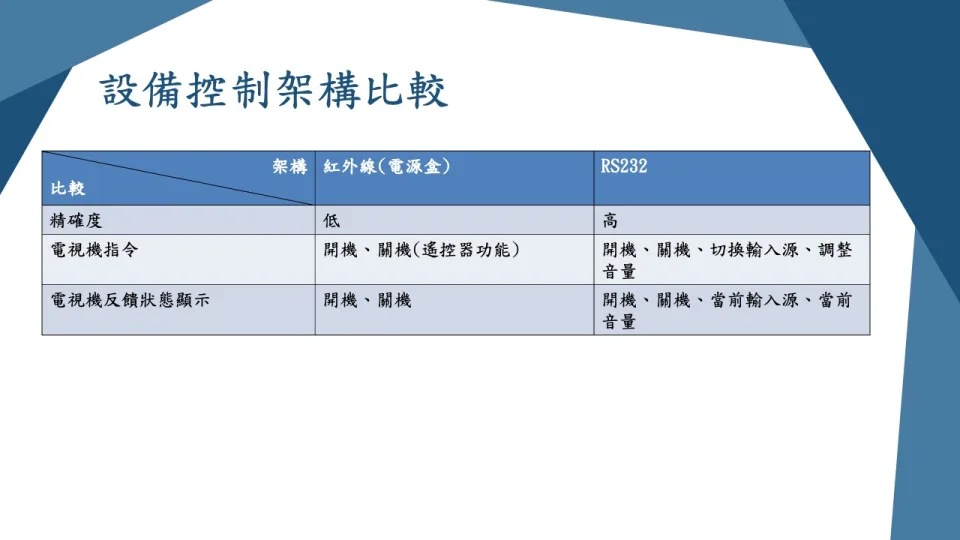 設備控制架構比較

| 架構 比較 | 紅外線(電源盒) | RS232 |
|---|---|---|
| 精確度 | 低 | 高 |
| 電視機指令 | 開機、關機(遙控器功能) | 開機、關機、切換輸入源、調整音量 |
| 電視機反饋狀態顯示 | 開機、關機 | 開機、關機、當前輸入源、當前音量 |